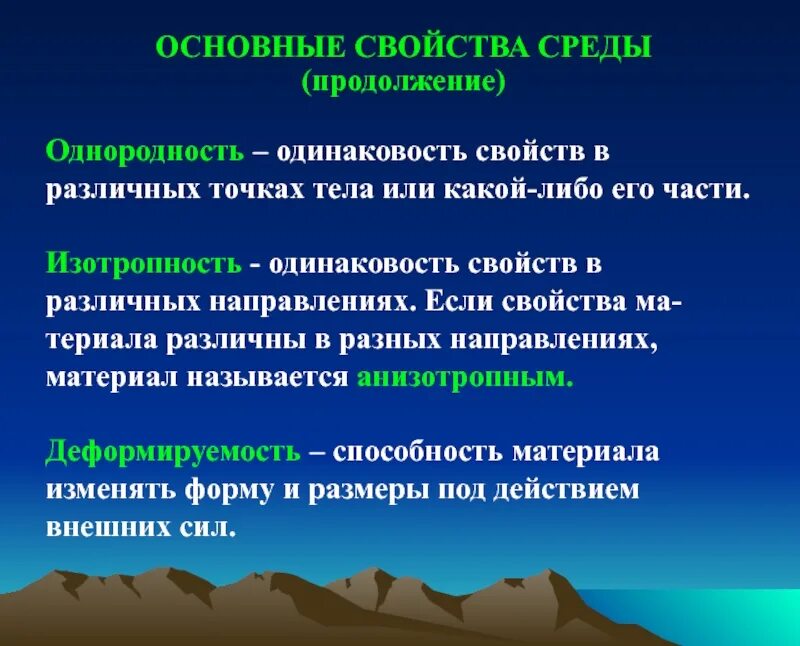 ОСНОВНЫЕ СВОЙСТВА СРЕДЫ
(продолжение)

Однородность – одинаковость свойств в различных точках тела или какой-либо его части.

Изотропность - одинаковость свойств в различных направлениях. Если свойства материала различны в разных направлениях, материал называется анизотропным.

Деформируемость – способность материала изменять форму и размеры под действием внешних сил.